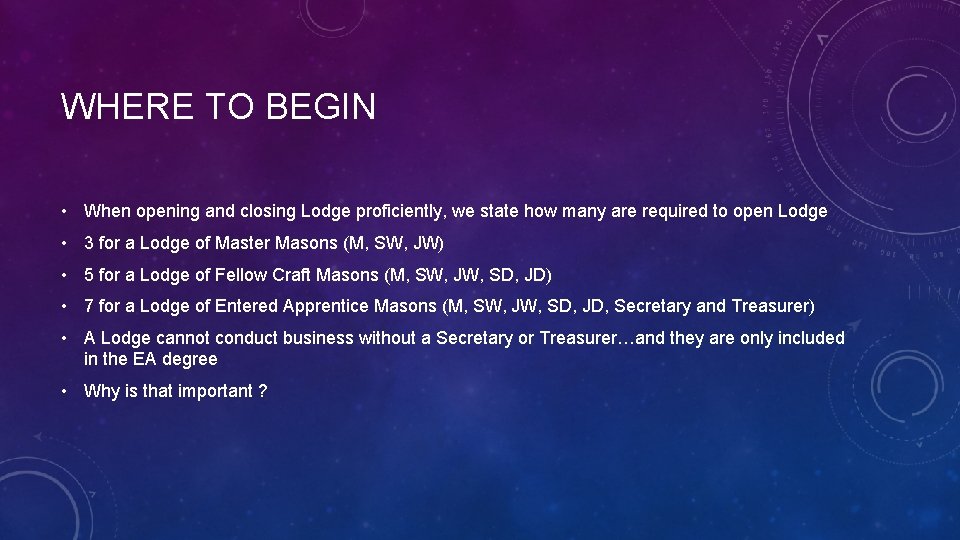 WHERE TO BEGIN

• When opening and closing Lodge proficiently, we state how many are required to open Lodge

• 3 for a Lodge of Master Masons (M, SW, JW)

• 5 for a Lodge of Fellow Craft Masons (M, SW, JW, SD, JD)

• 7 for a Lodge of Entered Apprentice Masons (M, SW, JW, SD, JD, Secretary and Treasurer)

• A Lodge cannot conduct business without a Secretary or Treasurer…and they are only included in the EA degree

• Why is that important ?